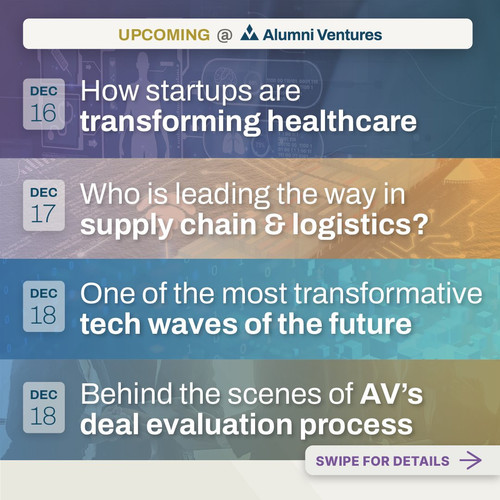 UPCOMING @ Alumni Ventures

DEC
16
How startups are transforming healthcare

DEC
17
Who is leading the way in supply chain & logistics?

DEC
18
One of the most transformative tech waves of the future

DEC
18
Behind the scenes of AV's deal evaluation process

SWIPE FOR DETAILS →